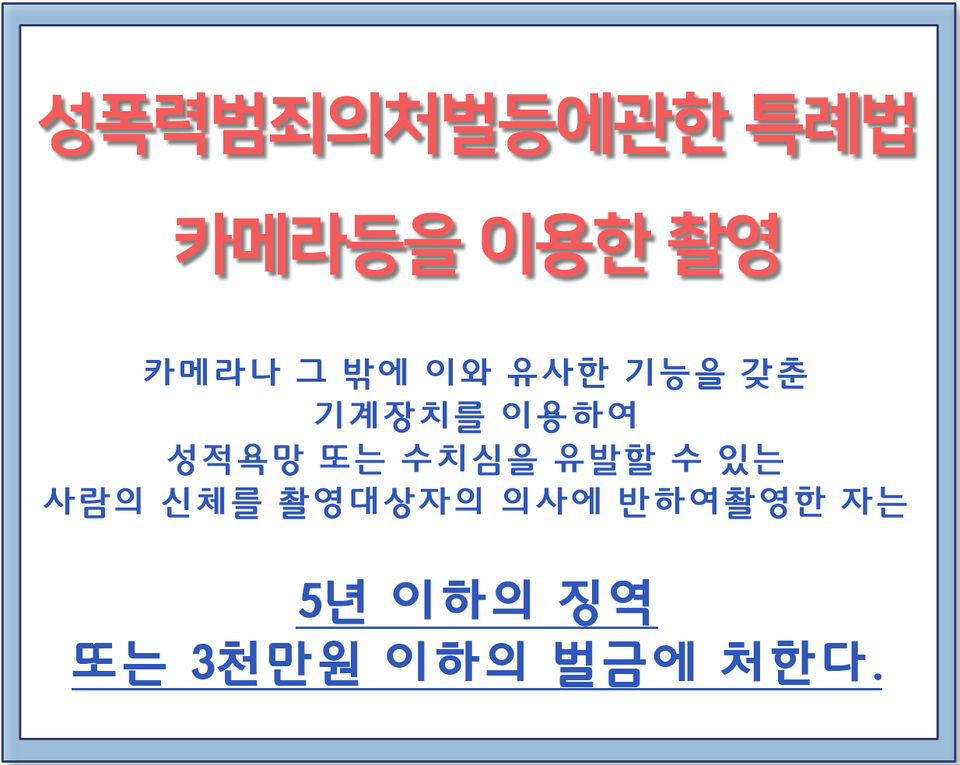 성폭력범죄의처벌등에관한 특례법
카메라등을 이용한 촬영

카메라나 그 밖에 이와 유사한 기능을 갖춘
기계장치를 이용하여
성적욕망 또는 수치심을 유발할 수 있는
사람의 신체를 촬영대상자의 의사에 반하여촬영한 자는

5년 이하의 징역
또는 3천만원 이하의 벌금에 처한다.